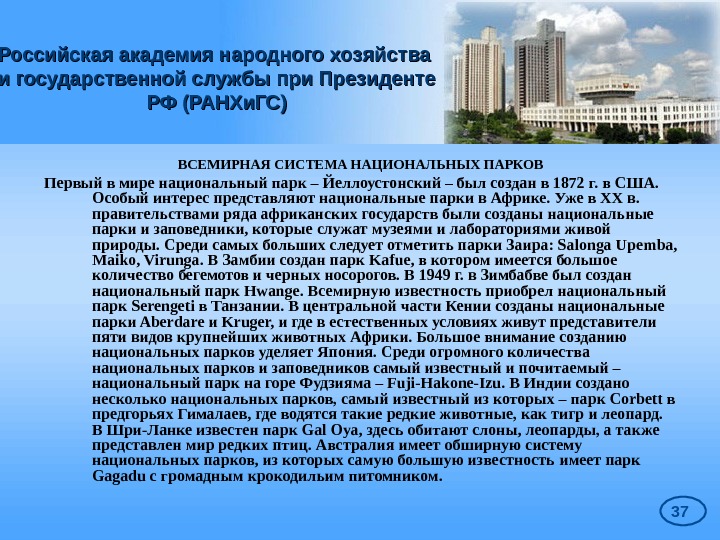 Российская академия народного хозяйства и государственной службы при Президенте РФ (РАНХиГС)

ВСЕМИРНАЯ СИСТЕМА НАЦИОНАЛЬНЫХ ПАРКОВ

Первый в мире национальный парк – Йеллоустонский – был создан в 1872 г. в США. Особый интерес представляют национальные парки в Африке. Уже в XX в. правительствами ряда африканских государств были созданы национальные парки и заповедники, которые служат музеями и лабораториями живой природы. Среди самых больших следует отметить парки Заира: Salonga Upemba, Maiko, Virunga. В Замбии создан парк Kafue, в котором имеется большое количество бегемотов и черных носорогов. В 1949 г. в Зимбабве был создан национальный парк Hwange. Всемирную известность приобрел национальный парк Serengeti в Танзании. В центральной части Кении созданы национальные парки Aberdare и Kruger, и где в естественных условиях живут представители пяти видов крупнейших животных Африки. Большое внимание созданию национальных парков уделяет Япония. Среди огромного количества национальных парков и заповедников самый известный и почитаемый – национальный парк на горе Фудзияма – Fuji-Hakone-Izu. В Индии создано несколько национальных парков, самый известный из которых – парк Corbett в предгорьях Гималаев, где водятся такие редкие животные, как тигр и леопард. В Шри-Ланке известен парк Gal Oya, здесь обитают слоны, леопарды, а также представлен мир редких птиц. Австралия имеет обширную систему национальных парков, из которых самую большую известность имеет парк Gagadu с громадным крокодильим питомником.

37